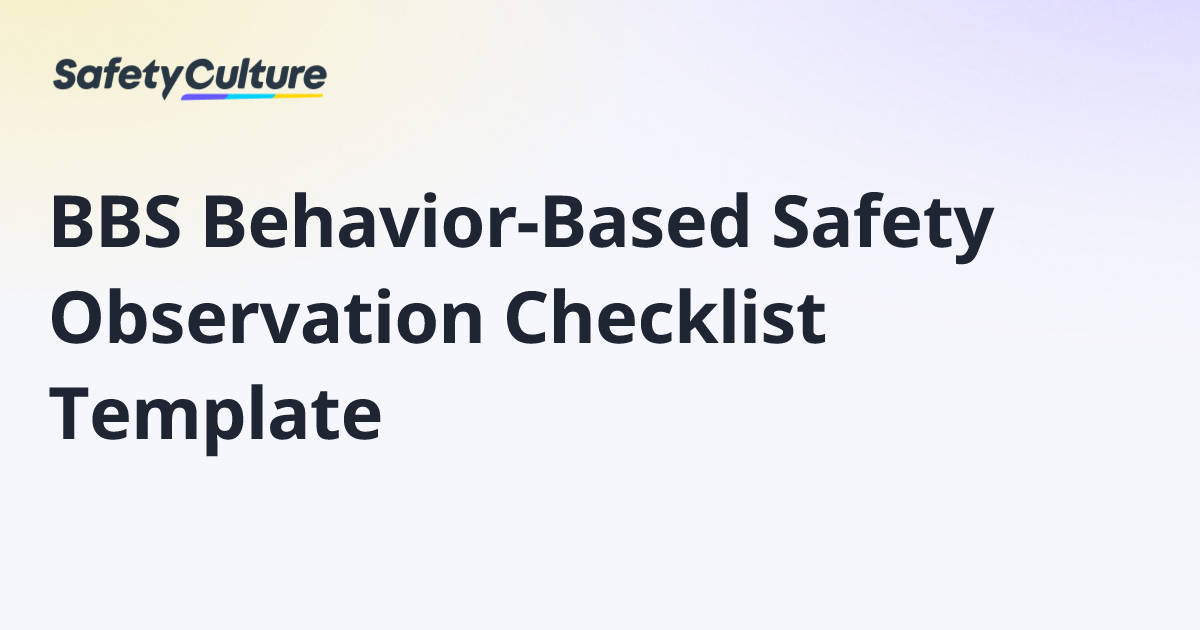 SafetyCulture

BBS Behavior-Based Safety Observation Checklist Template